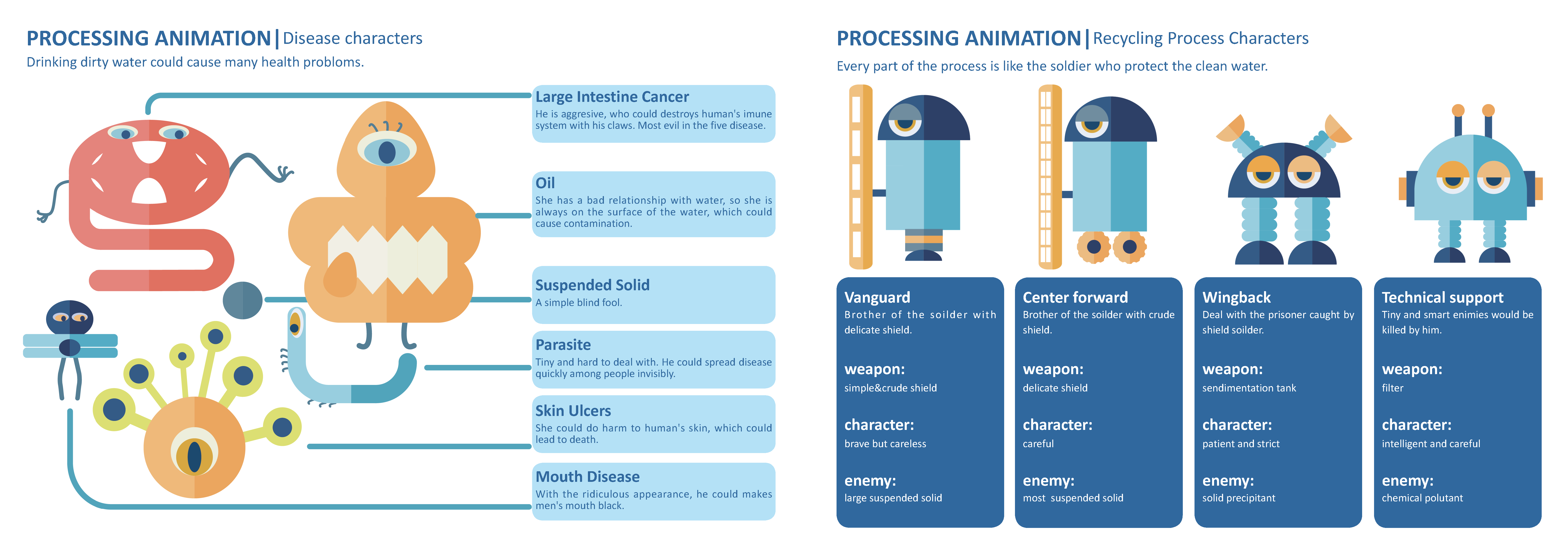 PROCESSING ANIMATION | Disease characters
Drinking dirty water could cause many health probloms.

Large Intestine Cancer
He is aggresive, who could destroys human's imune system with his claws. Most evil in the five disease.

Oil
She has a bad relationship with water, so she is always on the surface of the water, which could cause contamination.

Suspended Solid
A simple blind fool.

Parasite
Tiny and hard to deal with. He could spread disease quickly among people invisibly.

Skin Ulcers
She could do harm to human's skin, which could lead to death.

Mouth Disease
With the ridiculous appearance, he could makes men's mouth black.

PROCESSING ANIMATION | Recycling Process Characters
Every part of the process is like the soldier who protect the clean water.

Vanguard
Brother of the soilder with delicate shield.

weapon:
simple&crude shield

character:
brave but careless

enemy:
large suspended solid

Center forward
Brother of the soilder with crude shield.

weapon:
delicate shield

character:
careful

enemy:
most suspended solid

Wingback
Deal with the prisoner caught by shield soilder.

weapon:
sendimentation tank

character:
patient and strict

enemy:
solid precipitant

Technical support
Tiny and smart enimies would be killed by him.

weapon:
filter

character:
intelligent and careful

enemy:
chemical polutant